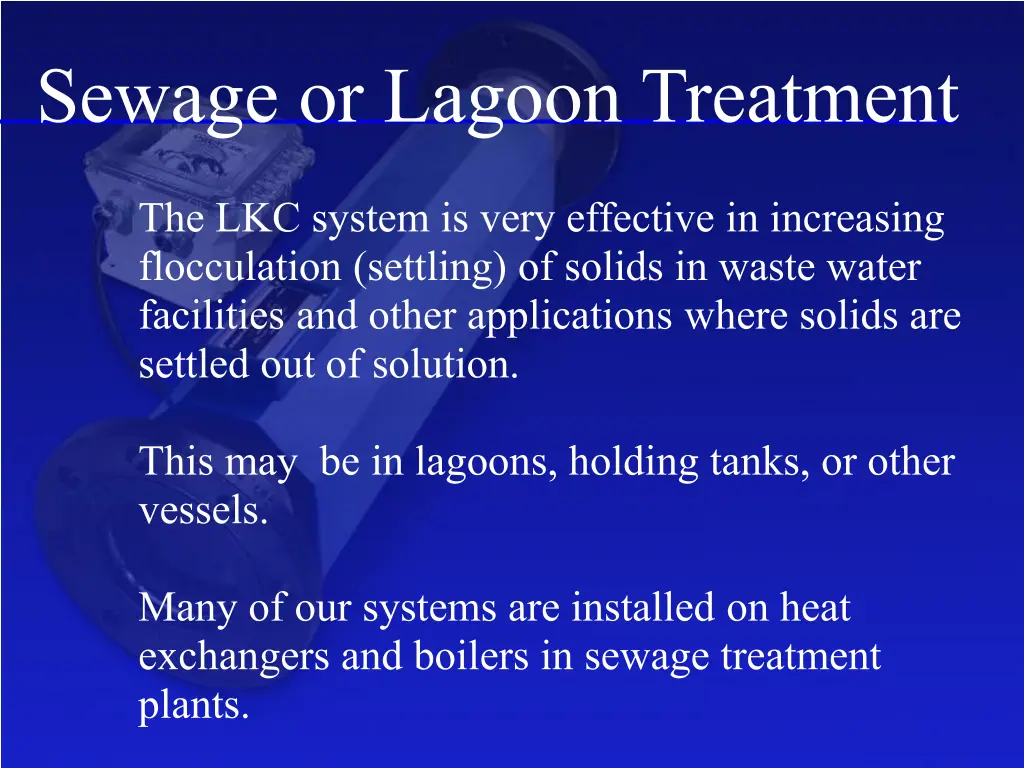 Sewage or Lagoon Treatment

The LKC system is very effective in increasing flocculation (settling) of solids in waste water facilities and other applications where solids are settled out of solution.

This may be in lagoons, holding tanks, or other vessels.

Many of our systems are installed on heat exchangers and boilers in sewage treatment plants.